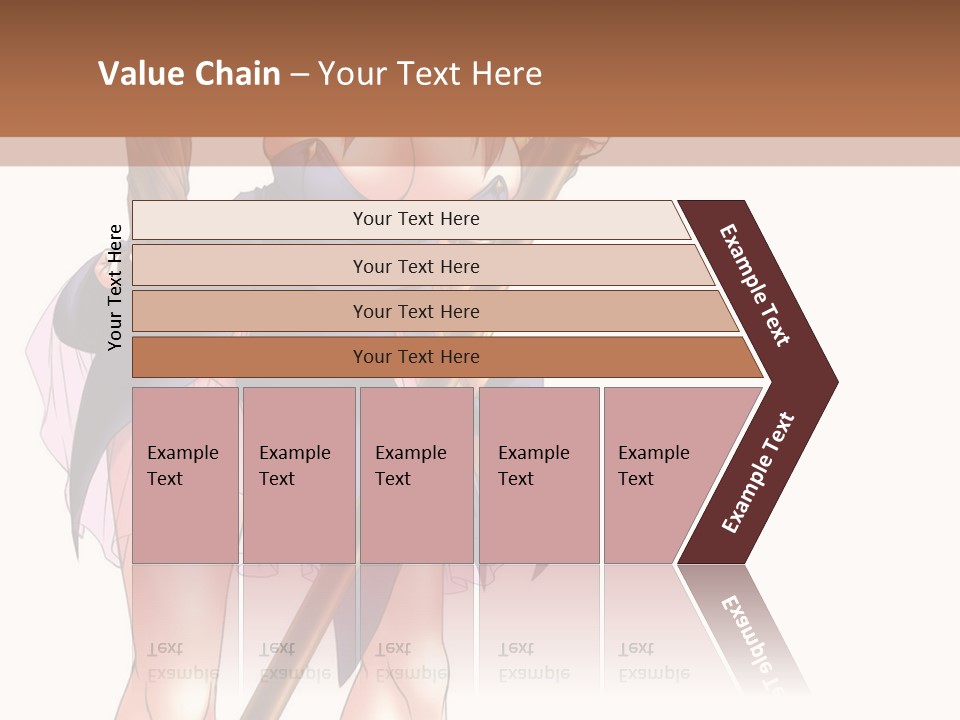 Value Chain – Your Text Here

Your Text Here

Your Text Here

Your Text Here

Your Text Here

Your Text Here

Example Text

Example Text

Example Text

Example Text

Example Text

Example Text

Example Text